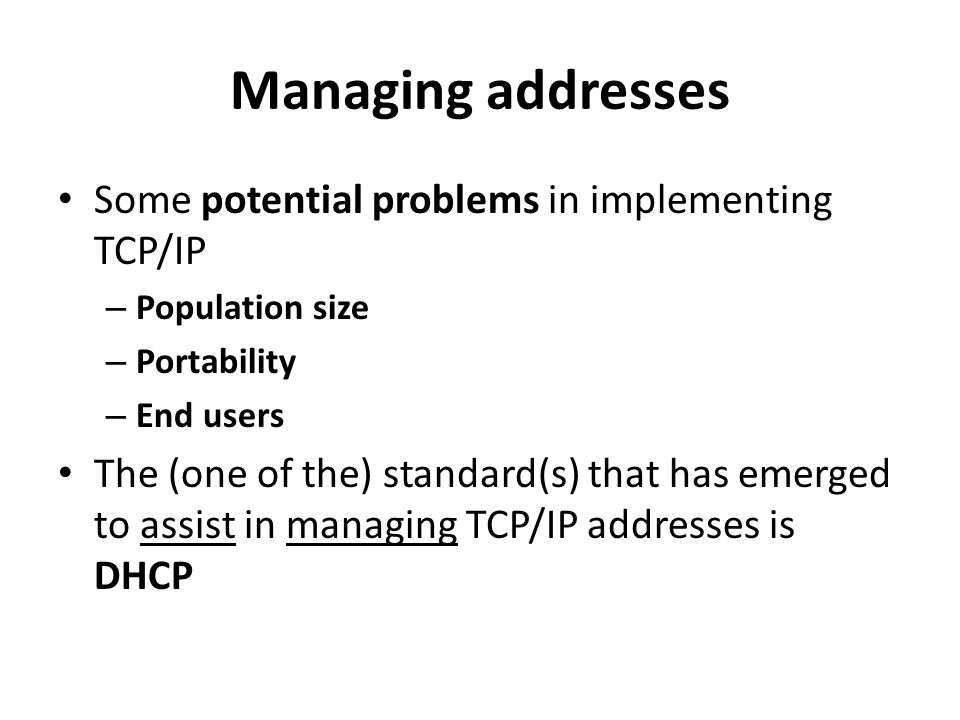 Managing addresses

• Some potential problems in implementing TCP/IP
– Population size
– Portability
– End users

• The (one of the) standard(s) that has emerged to assist in managing TCP/IP addresses is DHCP